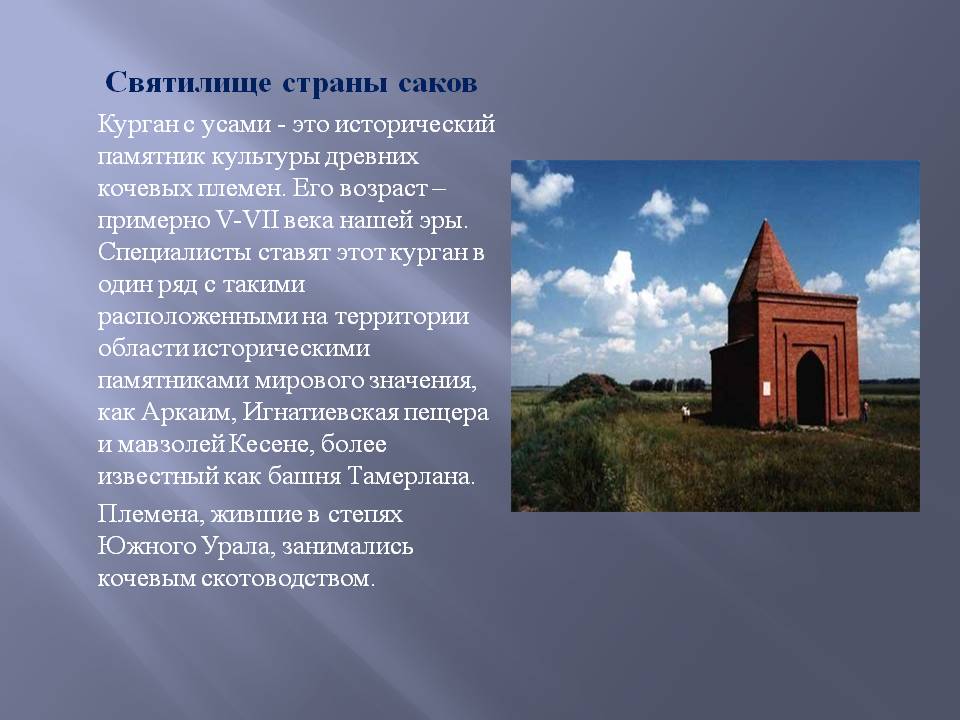 Святилище страны саков

Курган с усами - это исторический памятник культуры древних кочевых племен. Его возраст – примерно V-VII века нашей эры. Специалисты ставят этот курган в один ряд с такими расположенными на территории области историческими памятниками мирового значения, как Аркаим, Игнатиевская пещера и мавзолей Кесене, более известный как башня Тамерлана.

Племена, жившие в степях Южного Урала, занимались кочевым скотоводством.